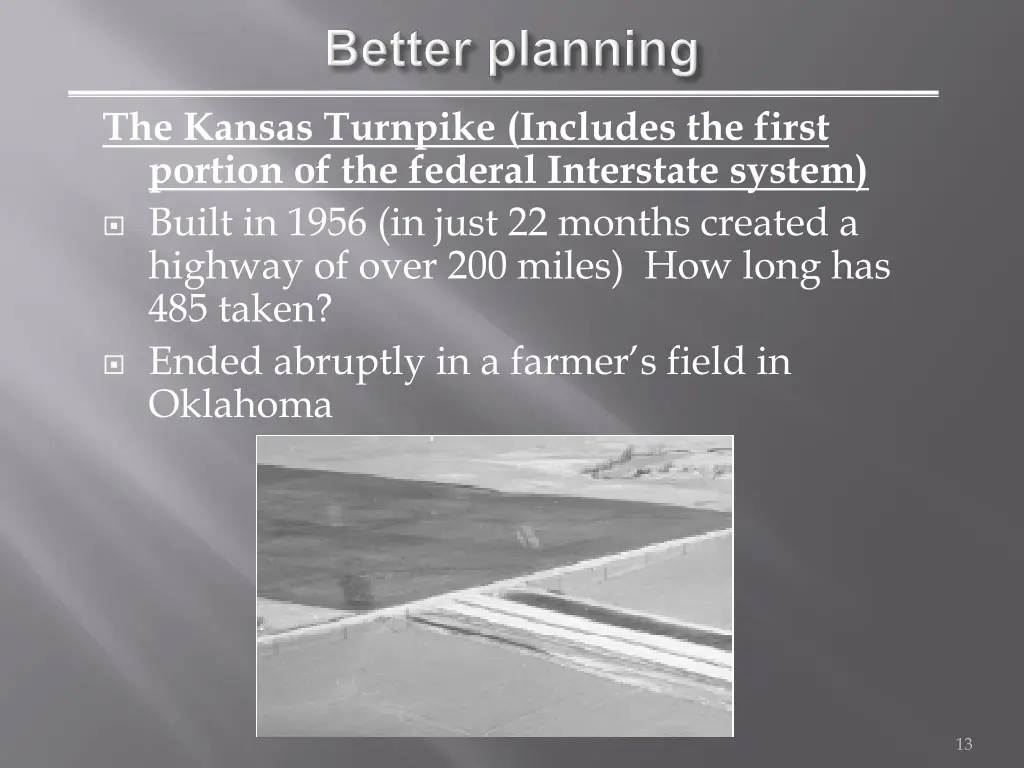 Better planning

The Kansas Turnpike (Includes the first portion of the federal Interstate system)

Built in 1956 (in just 22 months created a highway of over 200 miles) How long has 485 taken?

Ended abruptly in a farmer's field in Oklahoma

13